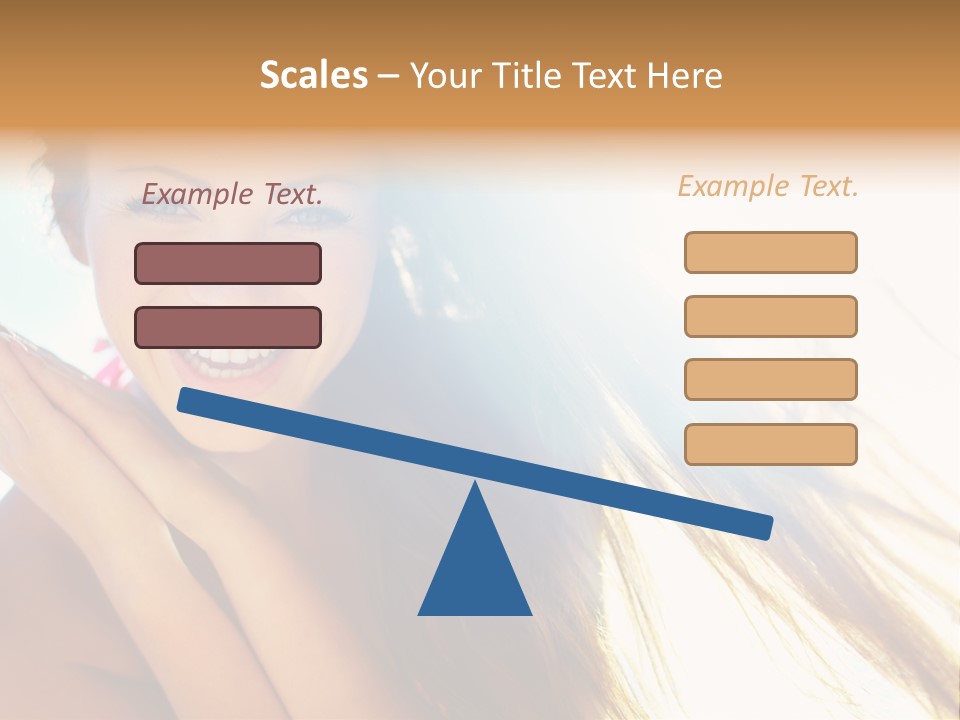 Scales – Your Title Text Here

Example Text.

Example Text.